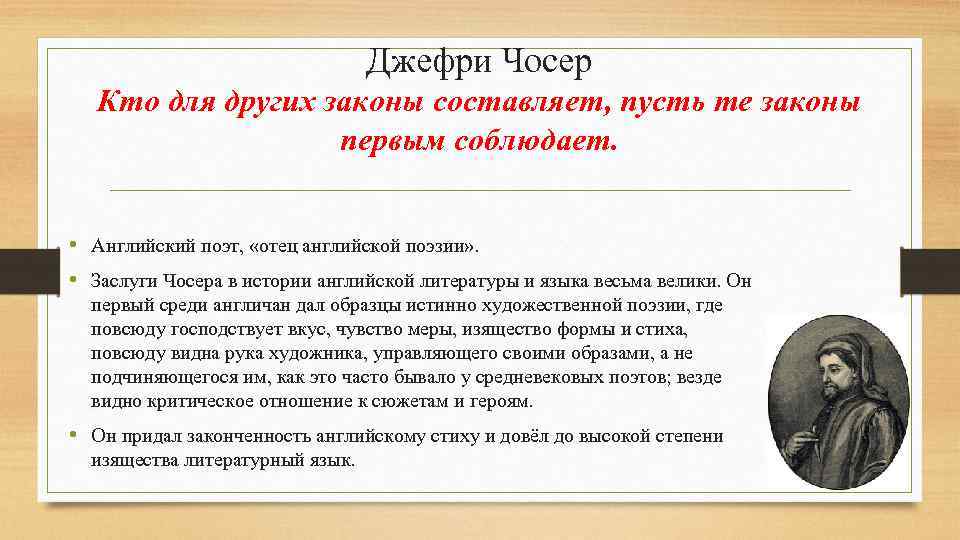 Джефри Чосер

Кто для других законы составляет, пусть те законы первым соблюдает.

• Английский поэт, «отец английской поэзии».

• Заслуги Чосера в истории английской литературы и языка весьма велики. Он первый среди англичан дал образцы истинно художественной поэзии, где повсюду господствует вкус, чувство меры, изящество формы и стиха, повсюду видна рука художника, управляющего своими образами, а не подчиняющегося им, как это часто бывало у средневековых поэтов; везде видно критическое отношение к сюжетам и героям.

• Он придал законченность английскому стиху и довёл до высокой степени изящества литературный язык.